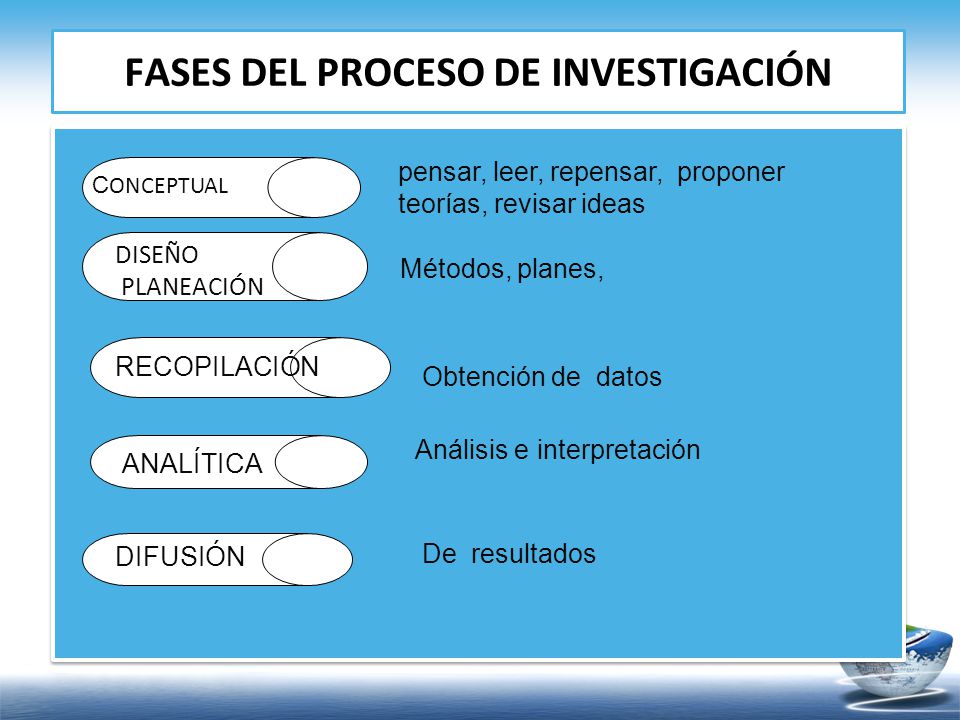 FASES DEL PROCESO DE INVESTIGACIÓN

CONCEPTUAL

pensar, leer, repensar, proponer teorías, revisar ideas

DISEÑO PLANEACIÓN

Métodos, planes,

RECOPILACIÓN

Obtención de datos

ANALÍTICA

Análisis e interpretación

DIFUSIÓN

De resultados